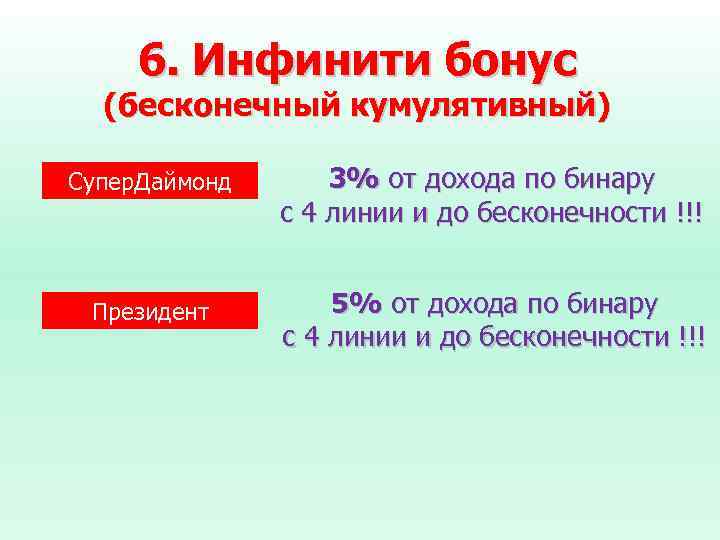 6. Инфинити бонус
(бесконечный кумулятивный)

СуперДаймонд

3% от дохода по бинару с 4 линии и до бесконечности !!!

Президент

5% от дохода по бинару с 4 линии и до бесконечности !!!